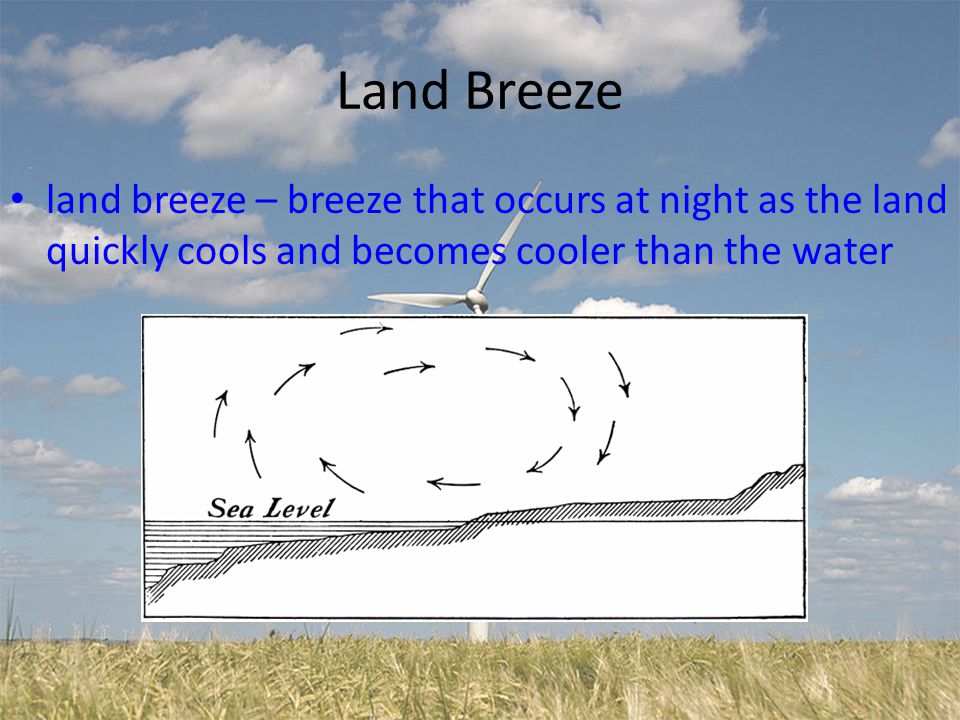 Land Breeze

• land breeze – breeze that occurs at night as the land quickly cools and becomes cooler than the water

Sea Level